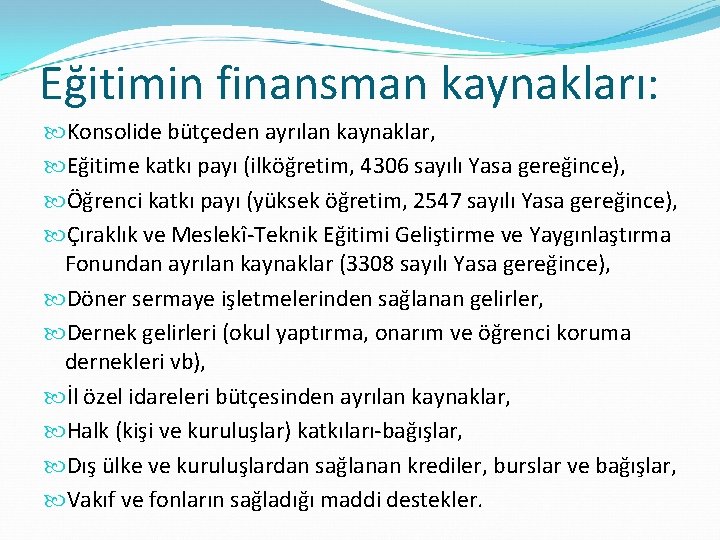 Eğitimin finansman kaynakları:

Konsolide bütçeden ayrılan kaynaklar,

Eğitime katkı payı (ilköğretim, 4306 sayılı Yasa gereğince),

Öğrenci katkı payı (yüksek öğretim, 2547 sayılı Yasa gereğince),

Çıraklık ve Meslekî-Teknik Eğitimi Geliştirme ve Yaygınlaştırma Fonundan ayrılan kaynaklar (3308 sayılı Yasa gereğince),

Döner sermaye işletmelerinden sağlanan gelirler,

Dernek gelirleri (okul yaptırma, onarım ve öğrenci koruma dernekleri vb),

İl özel idareleri bütçesinden ayrılan kaynaklar,

Halk (kişi ve kuruluşlar) katkıları-bağışlar,

Dış ülke ve kuruluşlardan sağlanan krediler, burslar ve bağışlar,

Vakıf ve fonların sağladığı maddi destekler.